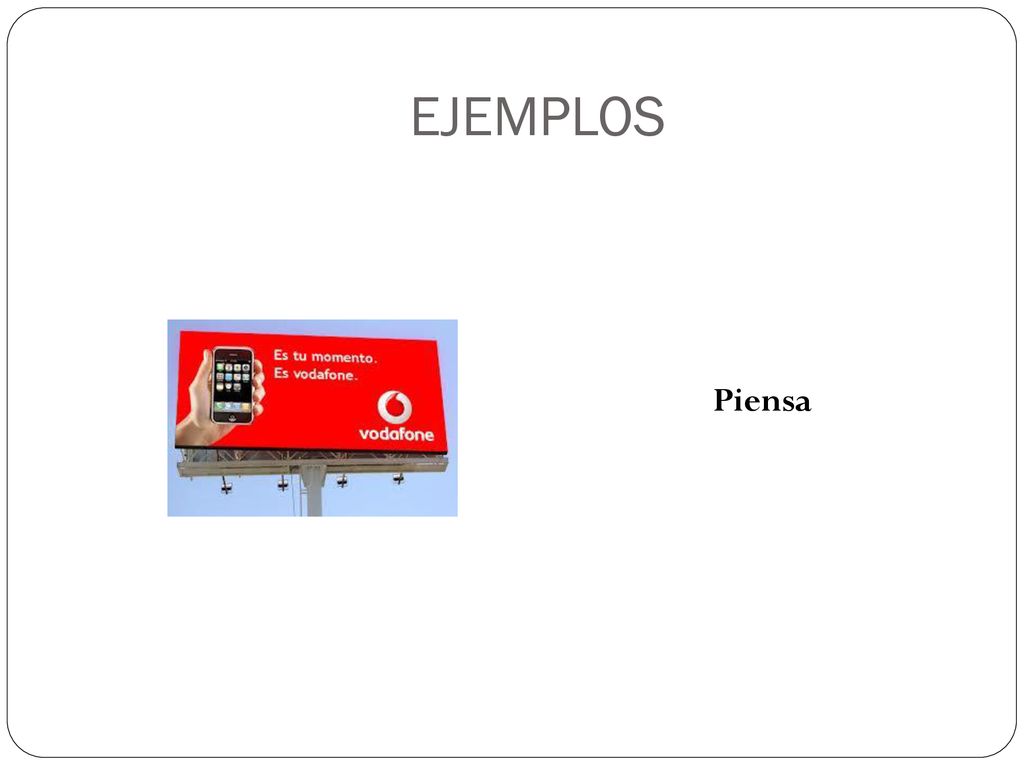 EJEMPLOS

Es tu momento.
Es vodafone.

vodafone

Piensa